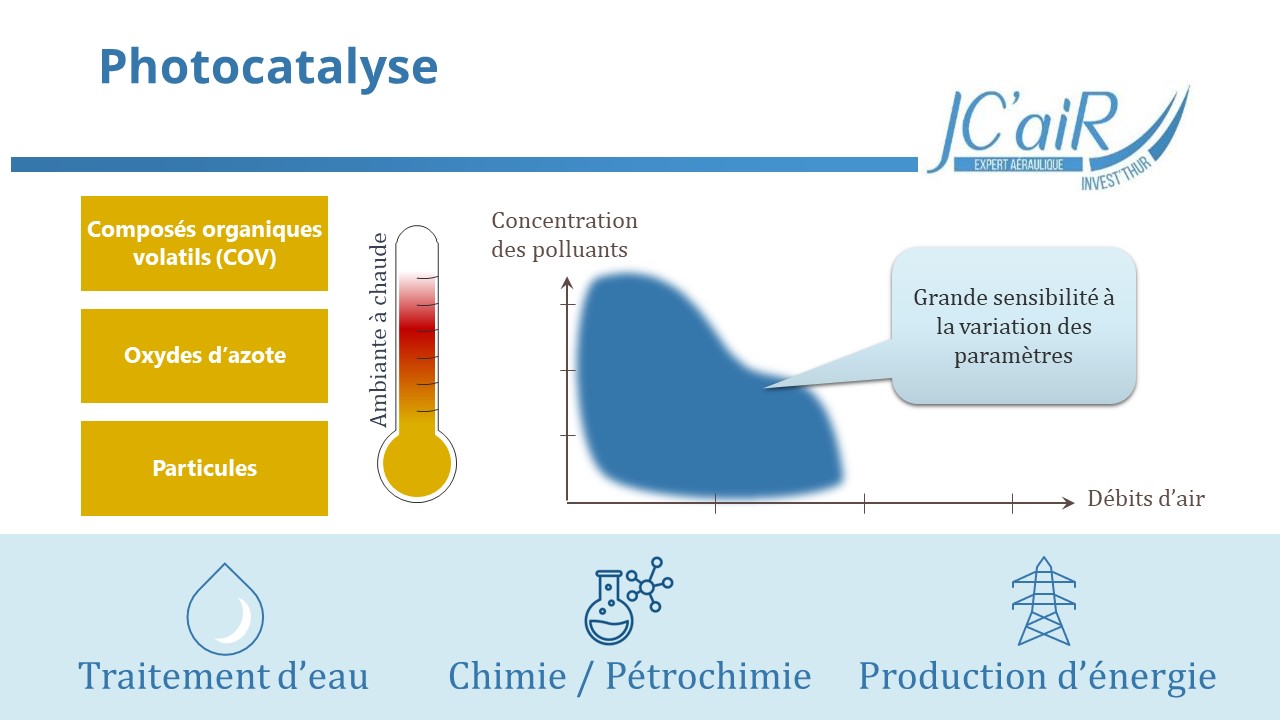 Photocatalyse

JC'aiR
EXPERT AERAULIQUE
INVEST'THUR

Composés organiques volatils (COV)

Oxydes d'azote

Particules

Ambiante à chaude

Concentration des polluants

Grande sensibilité à la variation des paramètres

Débits d'air

Traitement d'eau

Chimie / Pétrochimie

Production d'énergie